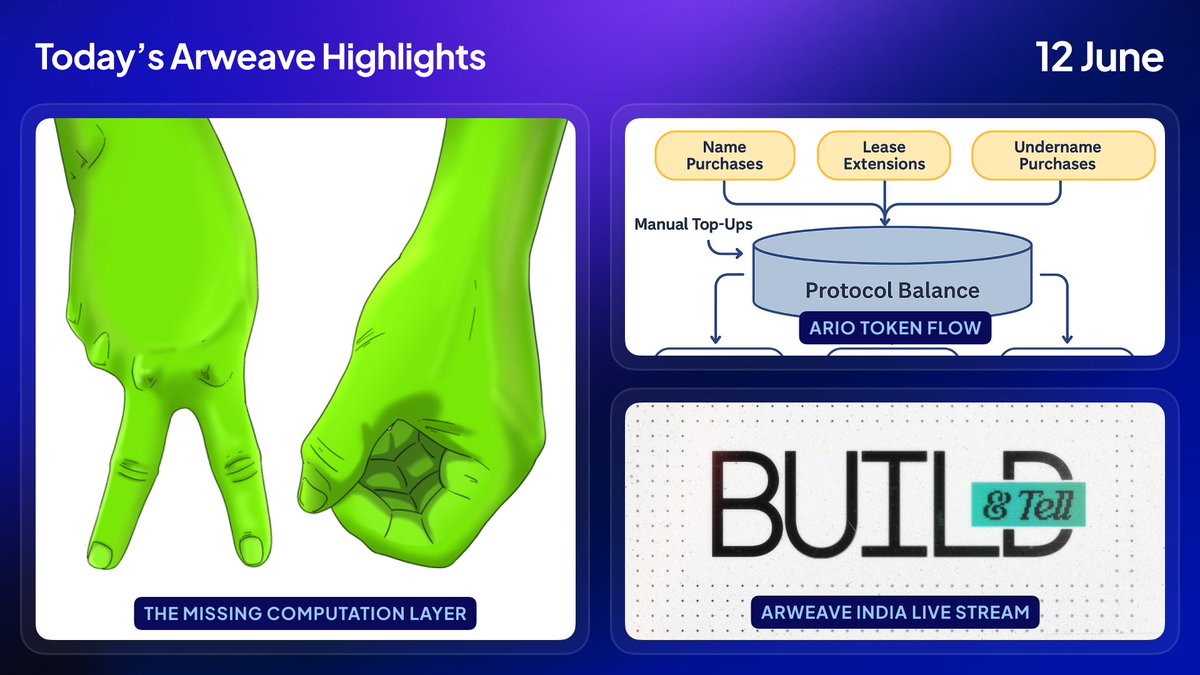 Today's Arweave Highlights

12 June

THE MISSING COMPUTATION LAYER

Name Purchases

Lease Extensions

Undername Purchases

Manual Top-Ups

Protocol Balance

ARIO TOKEN FLOW

BUILD & Tell

ARWEAVE INDIA LIVE STREAM